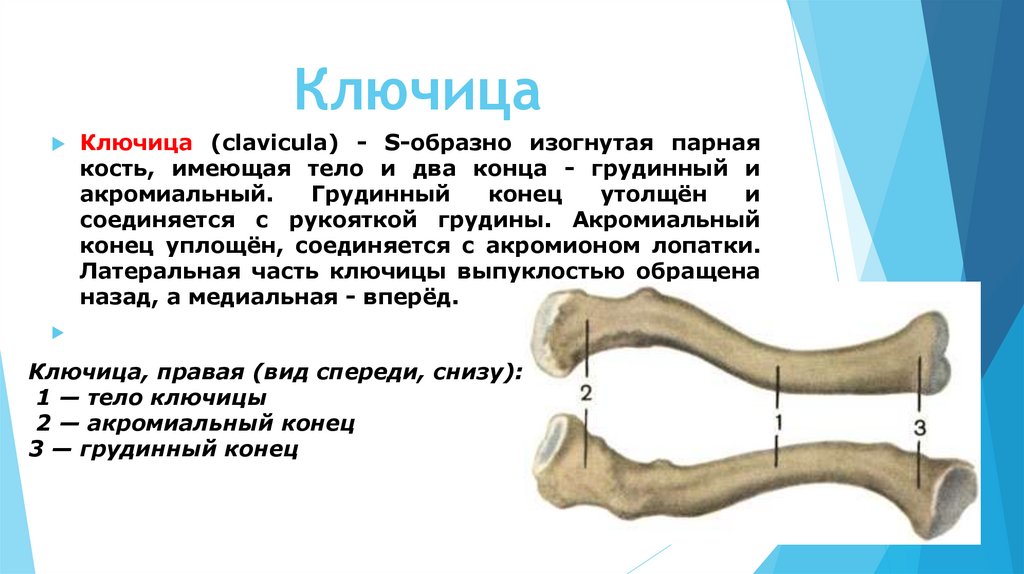 Ключица

Ключица (clavicula) - S-образно изогнутая парная кость, имеющая тело и два конца - грудинный и акромиальный. Грудинный конец утолщён и соединяется с рукояткой грудины. Акромиальный конец уплощён, соединяется с акромионом лопатки. Латеральная часть ключицы выпуклостью обращена назад, а медиальная - вперёд.

Ключица, правая (вид спереди, снизу):
1 — тело ключицы
2 — акромиальный конец
3 — грудинный конец

2
1
3